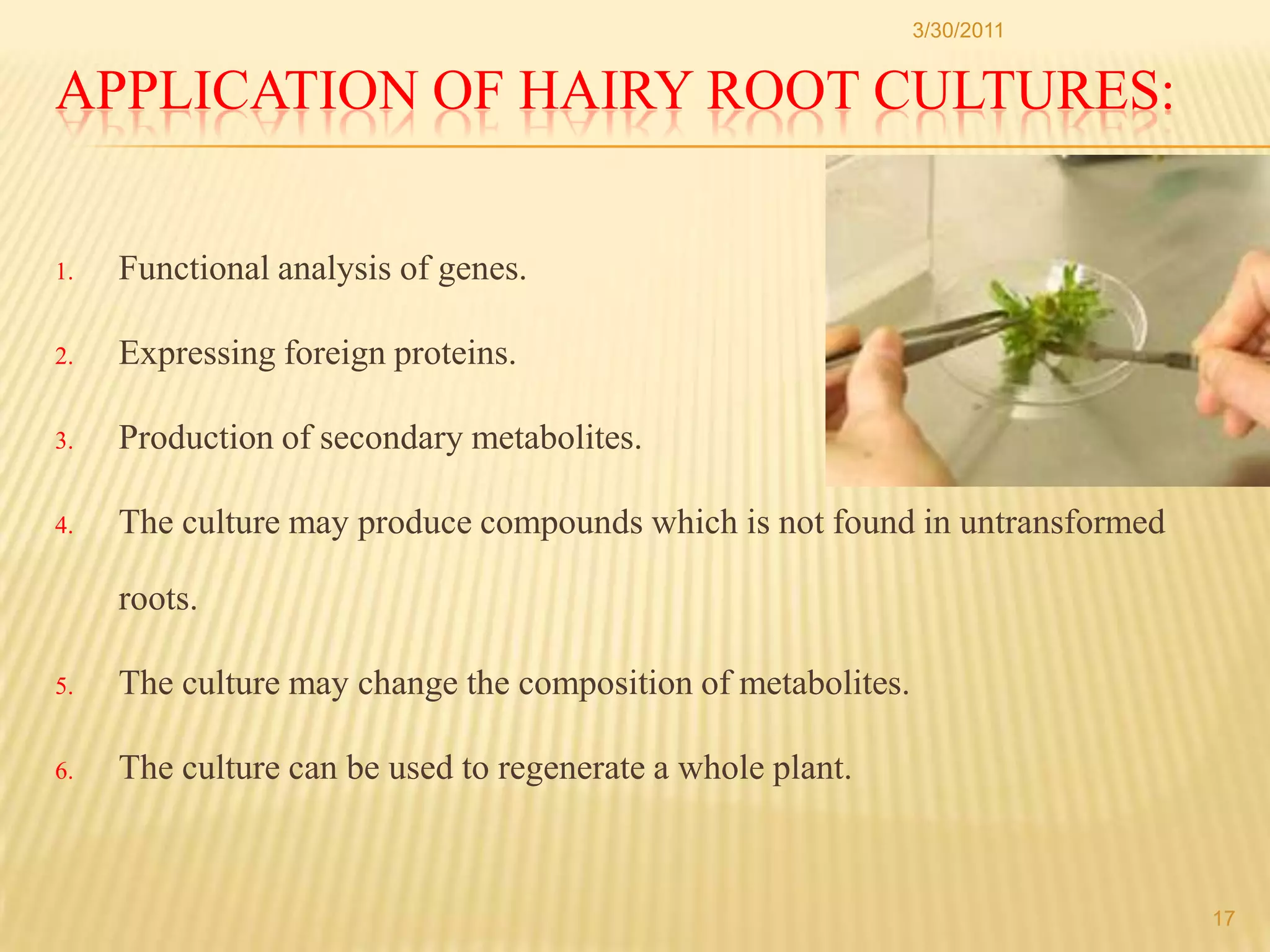 3/30/2011

APPLICATION OF HAIRY ROOT CULTURES:

1. Functional analysis of genes.

2. Expressing foreign proteins.

3. Production of secondary metabolites.

4. The culture may produce compounds which is not found in untransformed roots.

5. The culture may change the composition of metabolites.

6. The culture can be used to regenerate a whole plant.

17